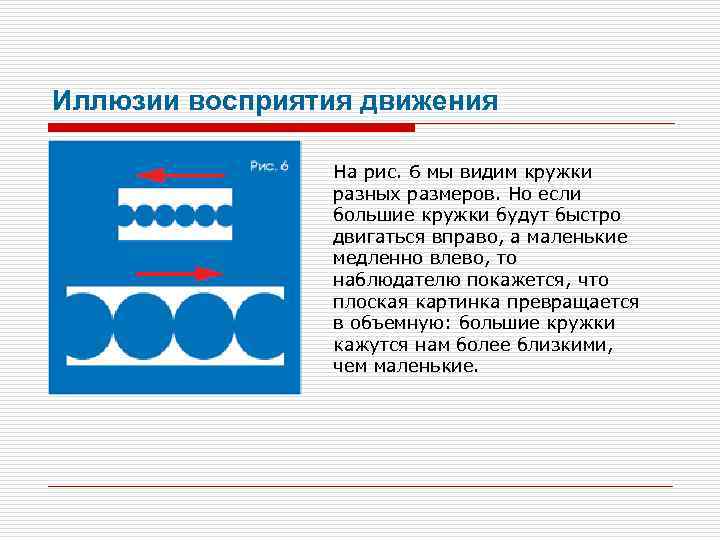 Иллюзии восприятия движения

Рис. 6

На рис. 6 мы видим кружки разных размеров. Но если большие кружки будут быстро двигаться вправо, а маленькие медленно влево, то наблюдателю покажется, что плоская картинка превращается в объемную: большие кружки кажутся нам более близкими, чем маленькие.